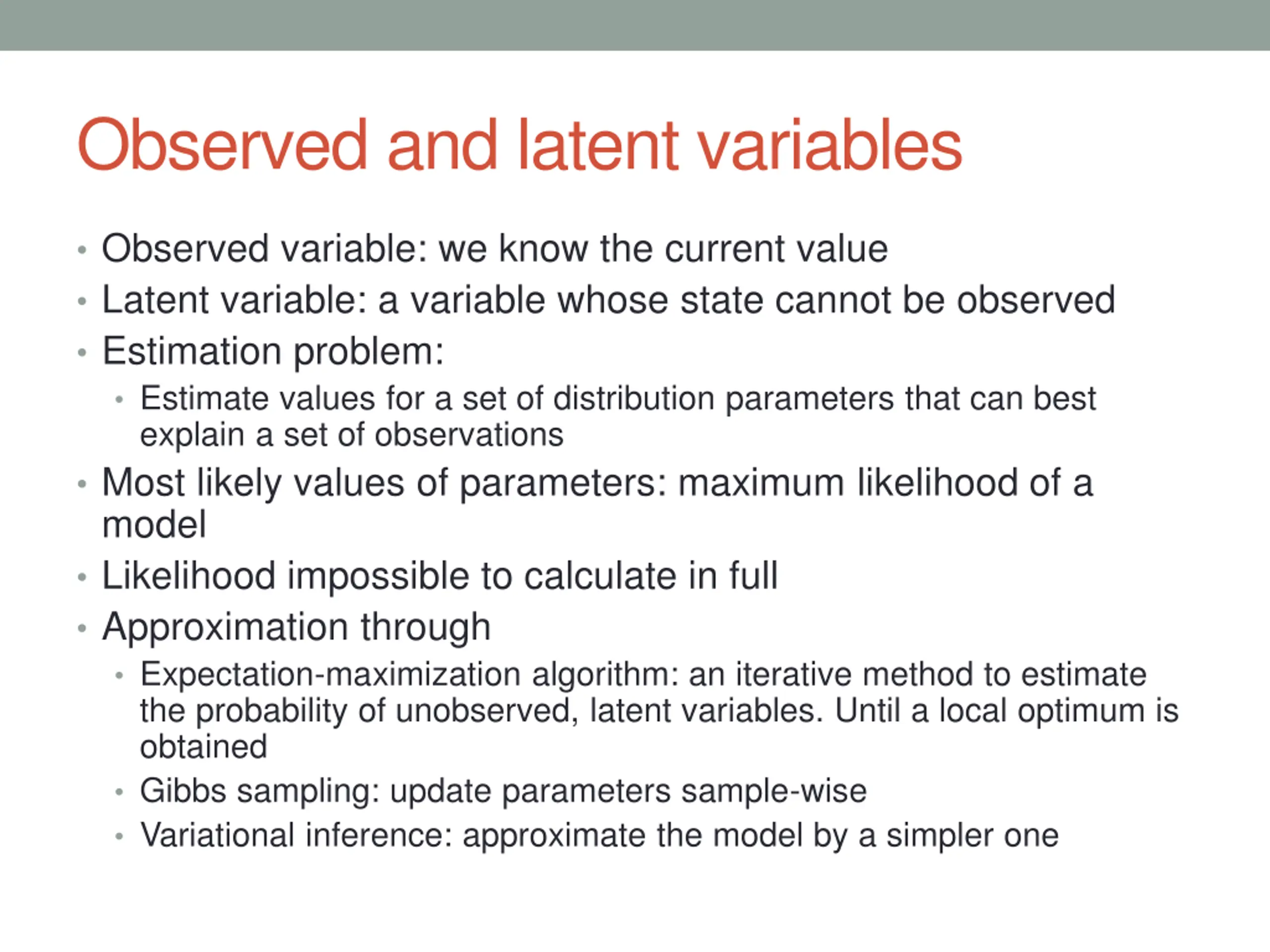 Observed and latent variables

• Observed variable: we know the current value
• Latent variable: a variable whose state cannot be observed
• Estimation problem:
  • Estimate values for a set of distribution parameters that can best explain a set of observations
• Most likely values of parameters: maximum likelihood of a model
• Likelihood impossible to calculate in full
• Approximation through
  • Expectation-maximization algorithm: an iterative method to estimate the probability of unobserved, latent variables. Until a local optimum is obtained
  • Gibbs sampling: update parameters sample-wise
  • Variational inference: approximate the model by a simpler one